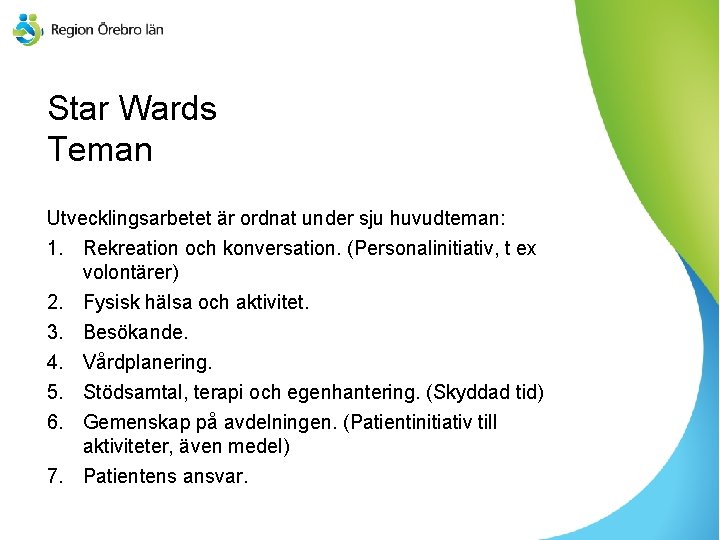 Region Örebro län

Star Wards
Teman

Utvecklingsarbetet är ordnat under sju huvudteman:

1. Rekreation och konversation. (Personalinitiativ, t ex volontärer)
2. Fysisk hälsa och aktivitet.
3. Besökande.
4. Vårdplanering.
5. Stödsamtal, terapi och egenhantering. (Skyddad tid)
6. Gemenskap på avdelningen. (Patientinitiativ till aktiviteter, även medel)
7. Patientens ansvar.